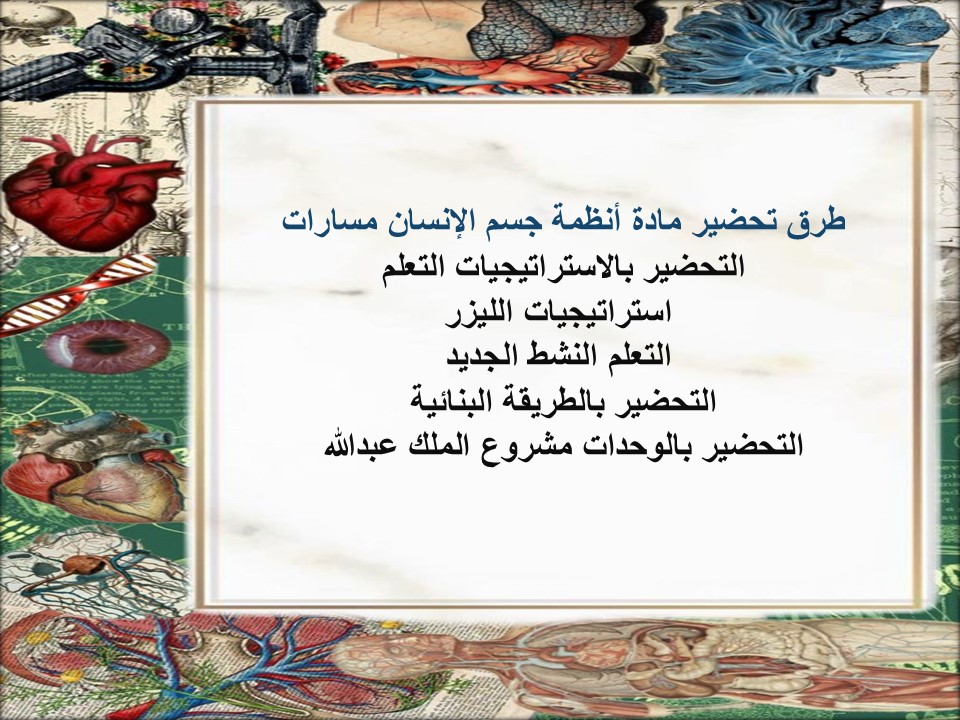 طرق تحضير مادة أنظمة جسم الإنسان مسارات

التحضير بالاستراتيجيات التعلم

استراتيجيات الليزر

التعلم النشط الجديد

التحضير بالطريقة البنائية

التحضير بالوحدات مشروع الملك عبدالله